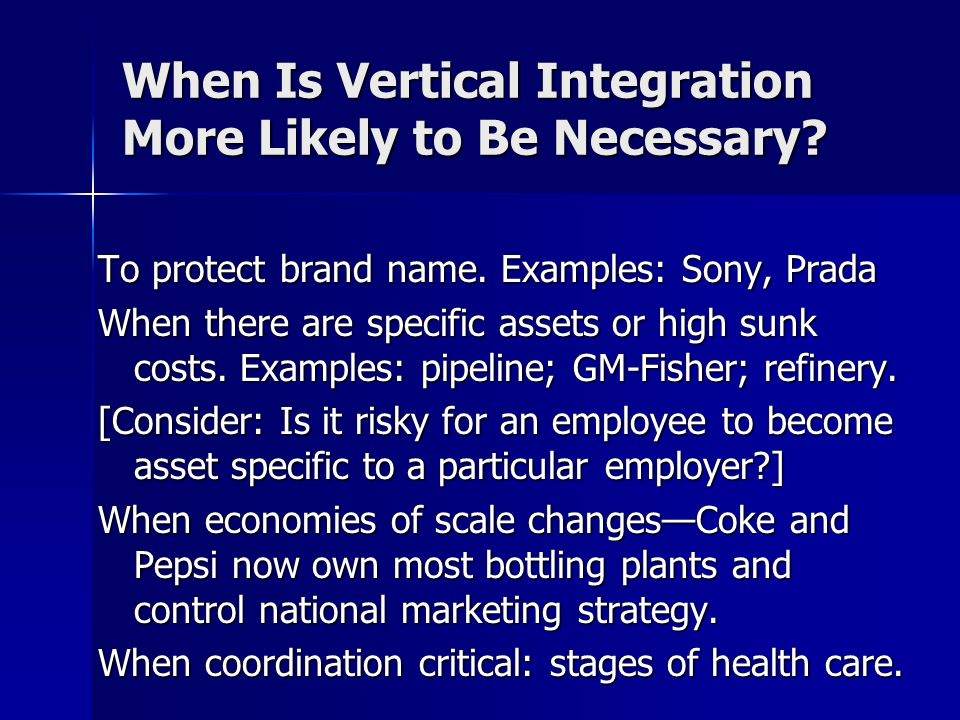 When Is Vertical Integration More Likely to Be Necessary?

To protect brand name. Examples: Sony, Prada

When there are specific assets or high sunk costs. Examples: pipeline; GM-Fisher; refinery.

[Consider: Is it risky for an employee to become asset specific to a particular employer?]

When economies of scale changes—Coke and Pepsi now own most bottling plants and control national marketing strategy.

When coordination critical: stages of health care.